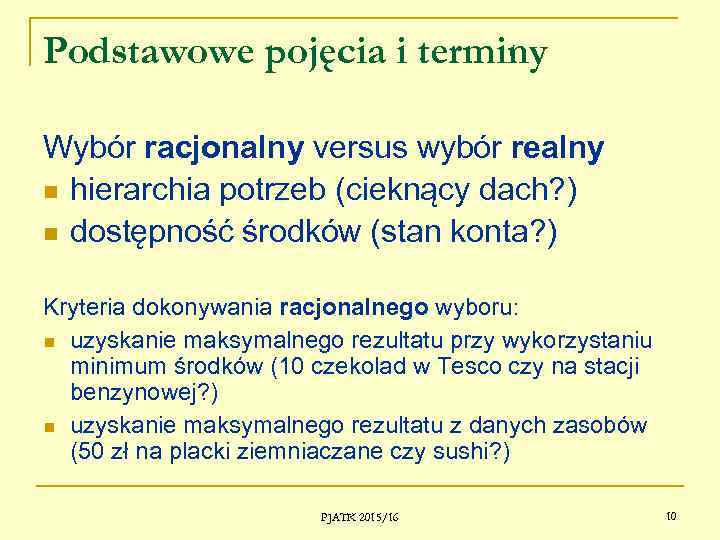 Podstawowe pojęcia i terminy

Wybór racjonalny versus wybór realny
- hierarchia potrzeb (cieknący dach?)
- dostępność środków (stan konta?)

Kryteria dokonywania racjonalnego wyboru:
- uzyskanie maksymalnego rezultatu przy wykorzystaniu minimum środków (10 czekolad w Tesco czy na stacji benzynowej?)
- uzyskanie maksymalnego rezultatu z danych zasobów (50 zł na placki ziemniaczane czy sushi?)

PJATK 2015/16

10